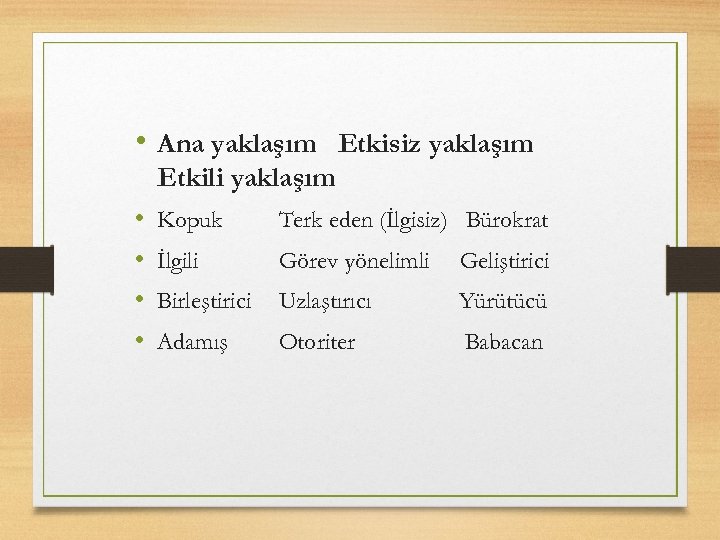 • Ana yaklaşım Etkisiz yaklaşım Etkili yaklaşım
• Kopuk Terk eden (İlgisiz) Bürokrat
• İlgili Görev yönelimli Geliştirici
• Birleştirici Uzlaştırıcı Yürütücü
• Adamış Otoriter Babacan